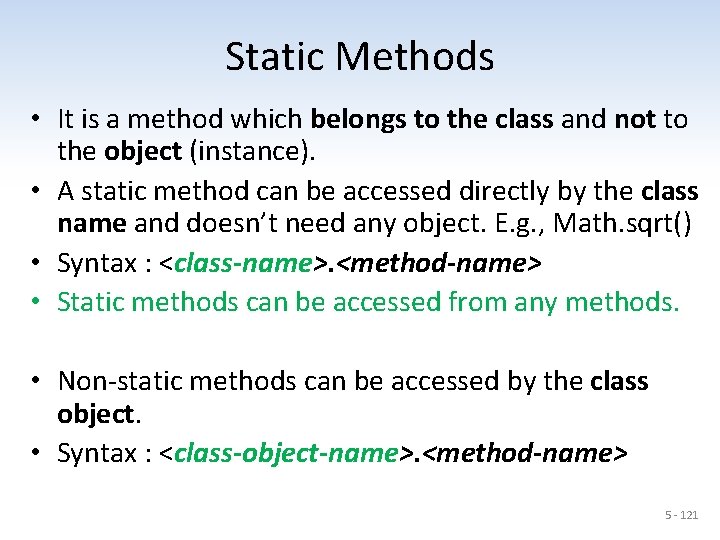 Static Methods

• It is a method which belongs to the class and not to the object (instance).

• A static method can be accessed directly by the class name and doesn't need any object. E.g., Math.sqrt()

• Syntax : <class-name>.<method-name>

• Static methods can be accessed from any methods.

• Non-static methods can be accessed by the class object.

• Syntax : <class-object-name>.<method-name>

5 - 121